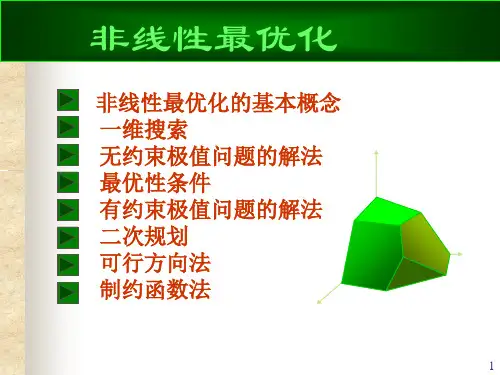 非线性最优化

非线性最优化的基本概念
一维搜索
无约束极值问题的解法
最优性条件
有约束极值问题的解法
二次规划
可行方向法
制约函数法

1